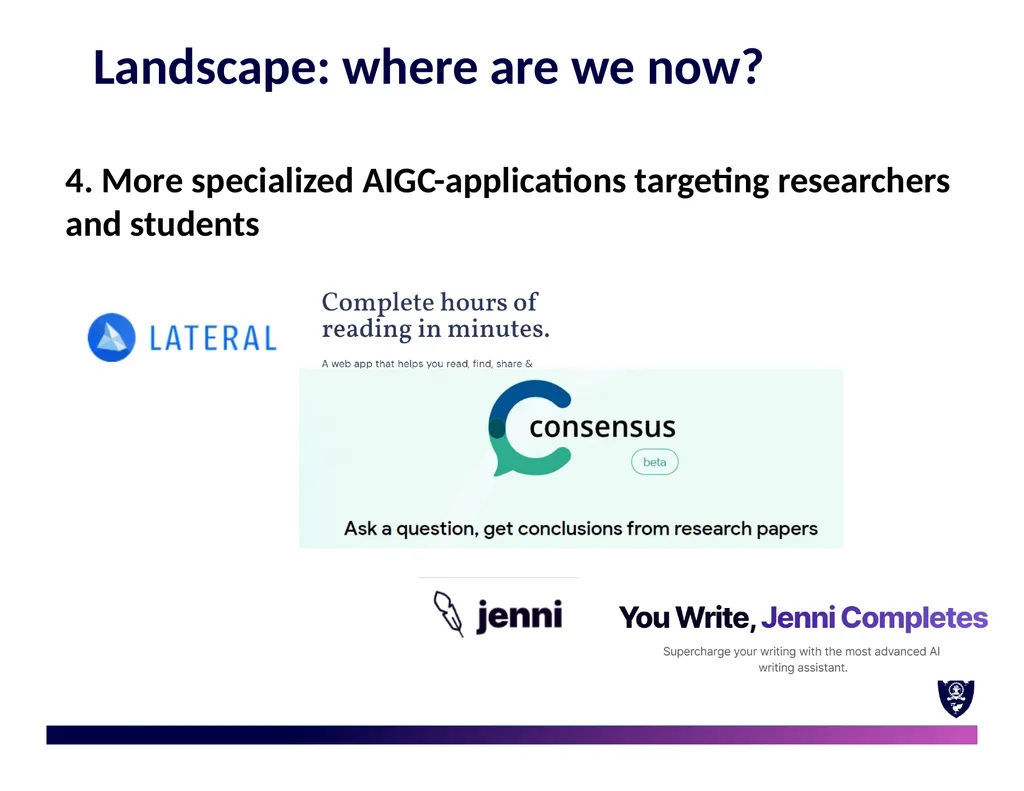 Landscape: where are we now?

4. More specialized AIGC-applications targeting researchers and students

LATERAL

Complete hours of reading in minutes.

A web app that helps you read, find, share &

consensus

beta

Ask a question, get conclusions from research papers

jenni

You Write, Jenni Completes

Supercharge your writing with the most advanced AI writing assistant.